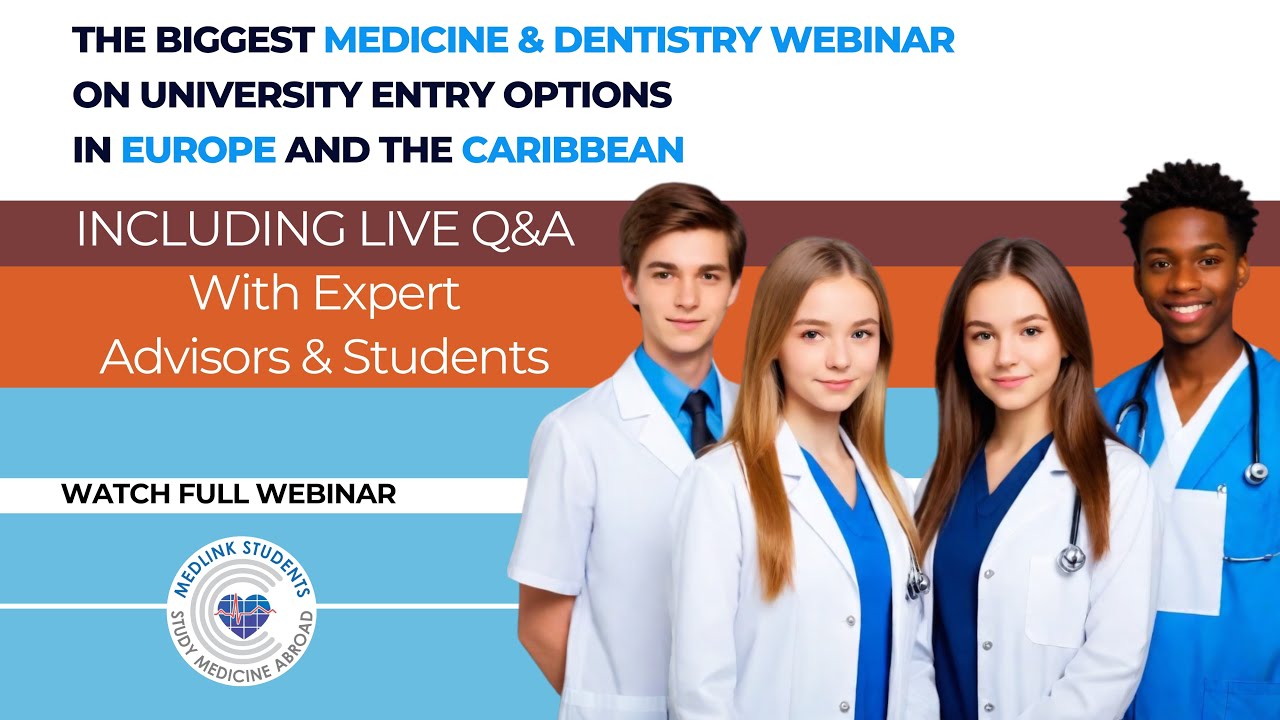 THE BIGGEST MEDICINE & DENTISTRY WEBINAR ON UNIVERSITY ENTRY OPTIONS IN EUROPE AND THE CARIBBEAN

INCLUDING LIVE Q&A

With Expert Advisors & Students

WATCH FULL WEBINAR

MEDLINK STUDENTS
STUDY MEDICINE ABROAD